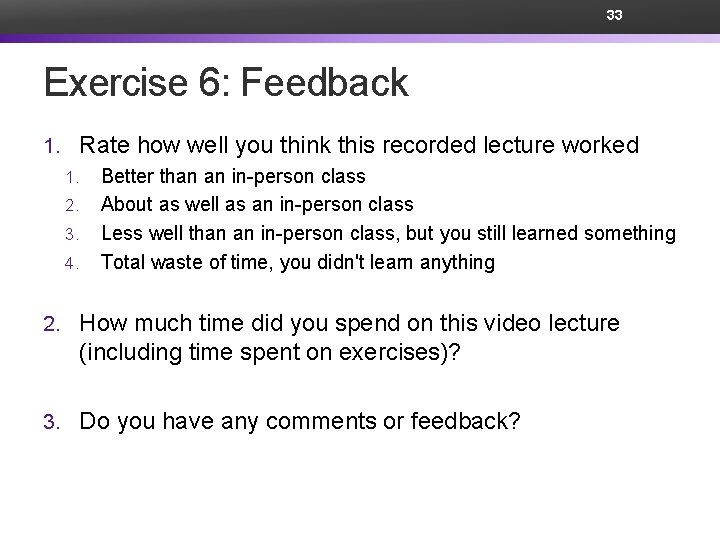 33

Exercise 6: Feedback

1. Rate how well you think this recorded lecture worked
   1. Better than an in-person class
   2. About as well as an in-person class
   3. Less well than an in-person class, but you still learned something
   4. Total waste of time, you didn't learn anything

2. How much time did you spend on this video lecture (including time spent on exercises)?

3. Do you have any comments or feedback?